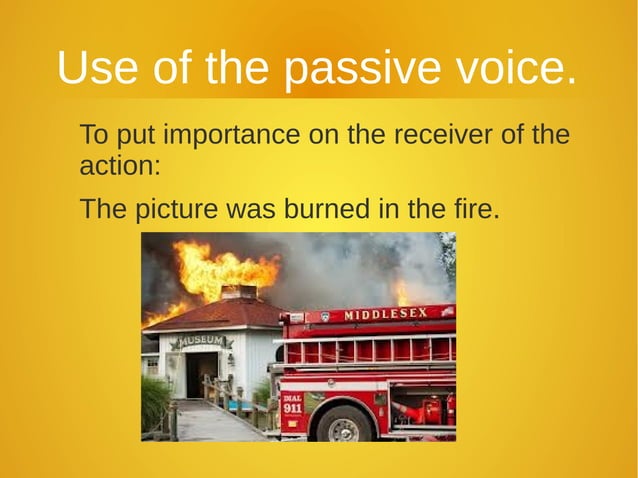 Use of the passive voice.

To put importance on the receiver of the action:

The picture was burned in the fire.

MUSEUM

MIDDLESEX

DIAL 911